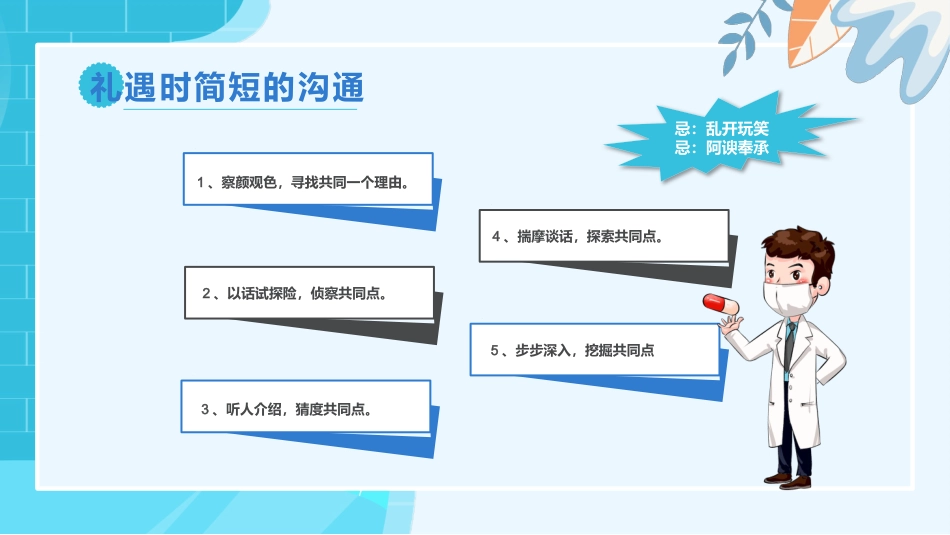 礼遇时简短的沟通

忌：乱开玩笑
忌：阿谀奉承

1、察颜观色，寻找共同一个理由。

2、以话试探险，侦察共同点。

3、听人介绍，猜度共同点。

4、揣摩谈话，探索共同点。

5、步步深入，挖掘共同点